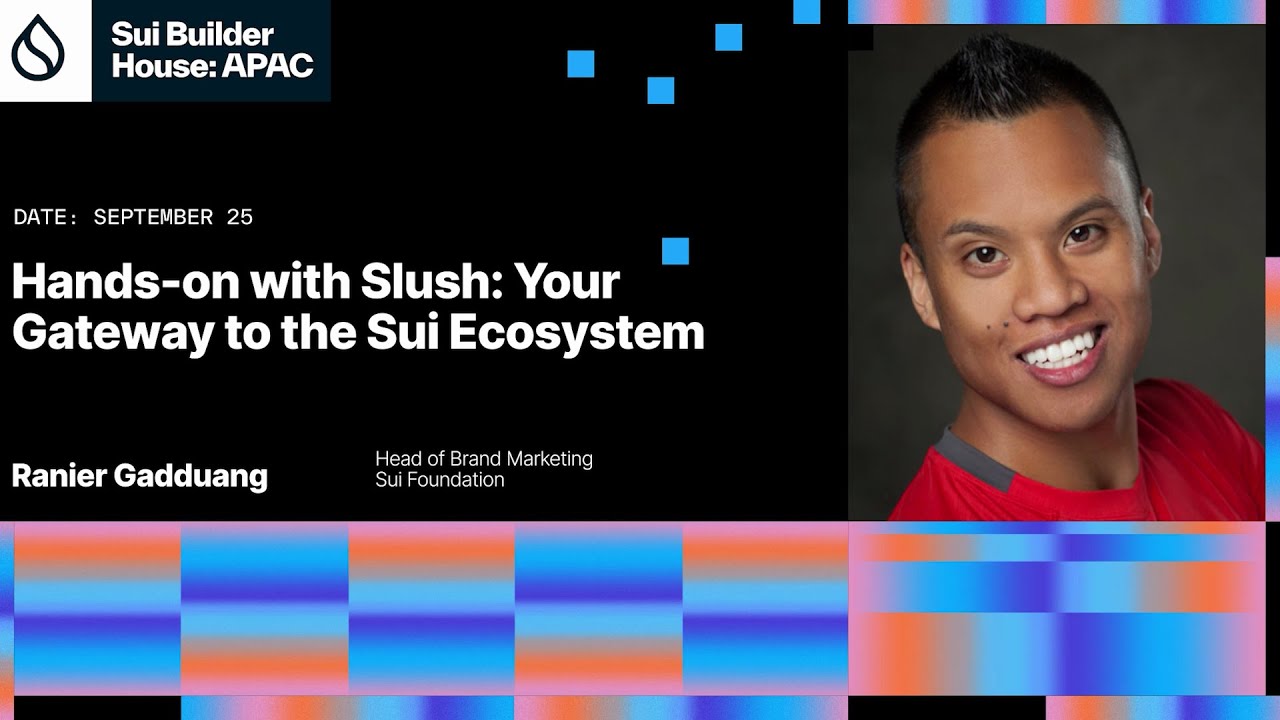 Sui Builder House: APAC

DATE: SEPTEMBER 25

Hands-on with Slush: Your Gateway to the Sui Ecosystem

Ranier Gadduang

Head of Brand Marketing
Sui Foundation